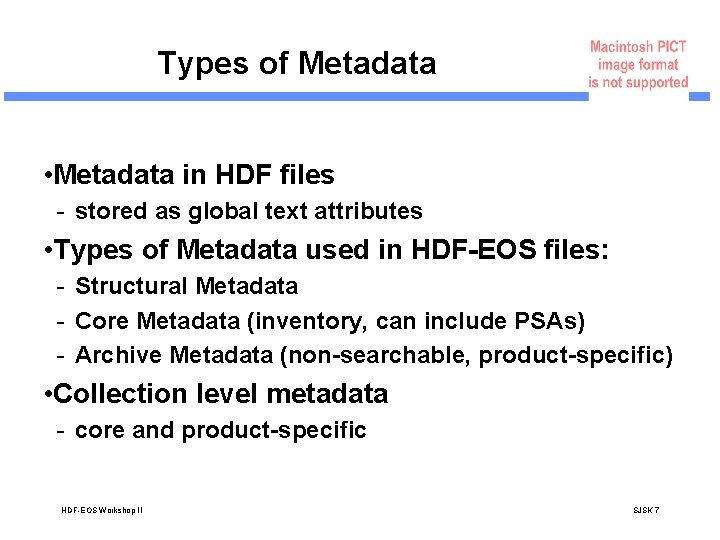 Types of Metadata

Macintosh PICT image format is not supported

•Metadata in HDF files
- stored as global text attributes
•Types of Metadata used in HDF-EOS files:
- Structural Metadata
- Core Metadata (inventory, can include PSAs)
- Archive Metadata (non-searchable, product-specific)
•Collection level metadata
- core and product-specific

HDF-EOS Workshop II

SJSK 7